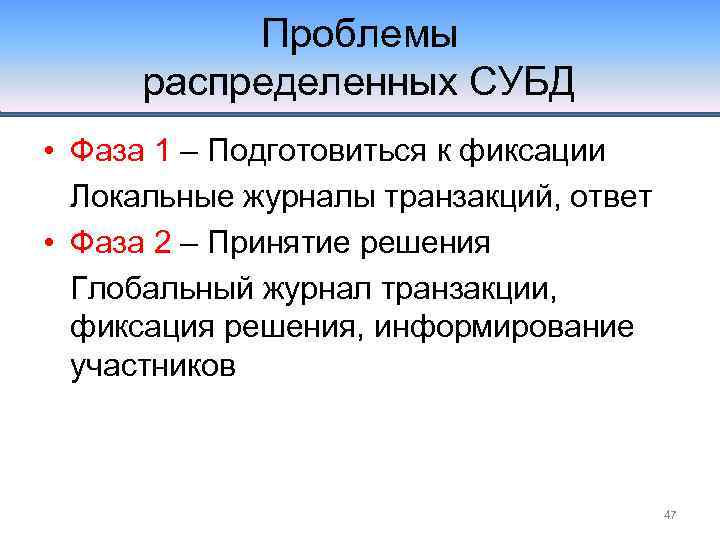 Проблемы распределенных СУБД

• Фаза 1 – Подготовиться к фиксации

Локальные журналы транзакций, ответ

• Фаза 2 – Принятие решения

Глобальный журнал транзакции, фиксация решения, информирование участников

47